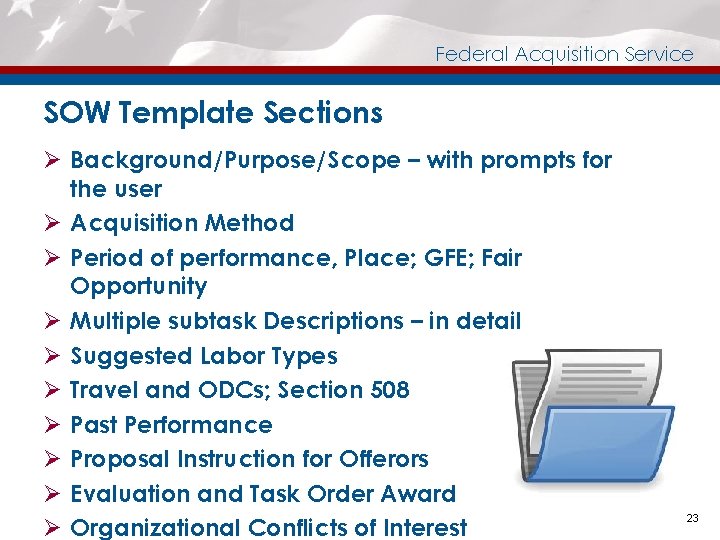 Federal Acquisition Service

SOW Template Sections

➢ Background/Purpose/Scope – with prompts for the user
➢ Acquisition Method
➢ Period of performance, Place; GFE; Fair Opportunity
➢ Multiple subtask Descriptions – in detail
➢ Suggested Labor Types
➢ Travel and ODCs; Section 508
➢ Past Performance
➢ Proposal Instruction for Offerors
➢ Evaluation and Task Order Award
➢ Organizational Conflicts of Interest

23